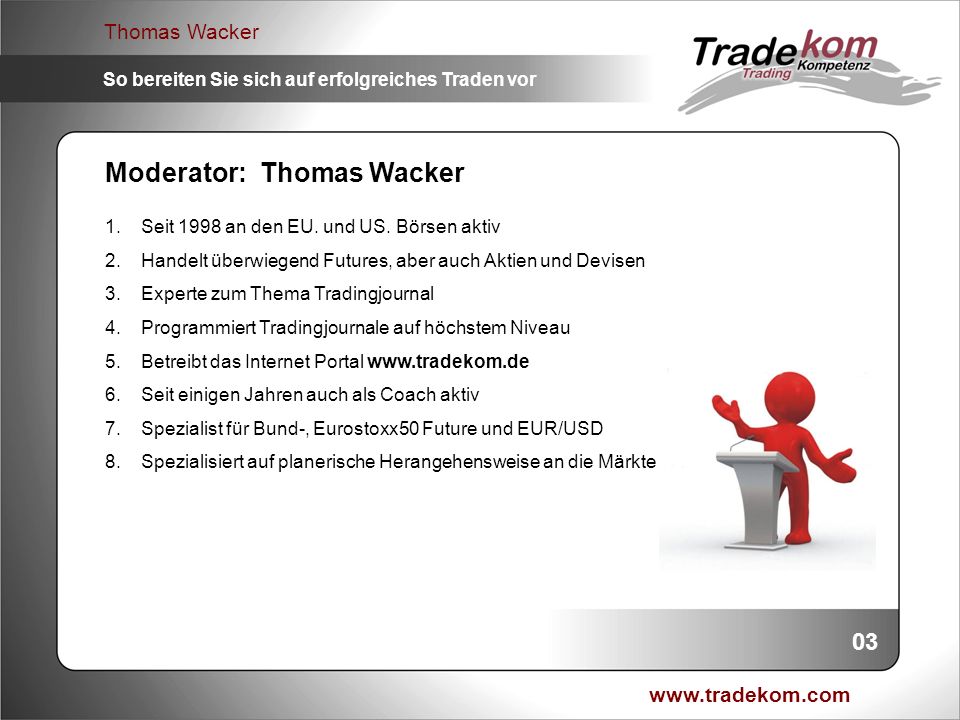 Thomas Wacker

So bereiten Sie sich auf erfolgreiches Traden vor

Tradekom Trading Kompetenz

Moderator: Thomas Wacker

1. Seit 1998 an den EU. und US. Börsen aktiv
2. Handelt überwiegend Futures, aber auch Aktien und Devisen
3. Experte zum Thema Tradingjournal
4. Programmiert Tradingjournale auf höchstem Niveau
5. Betreibt das Internet Portal www.tradekom.de
6. Seit einigen Jahren auch als Coach aktiv
7. Spezialist für Bund-, Eurostoxx50 Future und EUR/USD
8. Spezialisiert auf planerische Herangehensweise an die Märkte

03

www.tradekom.com